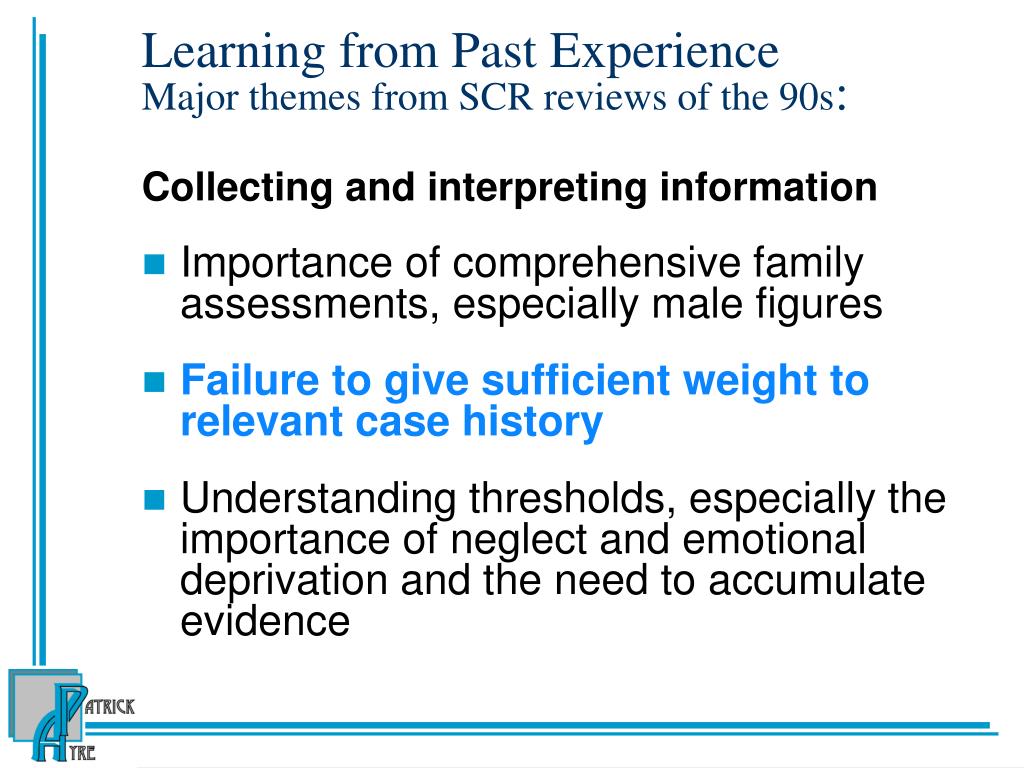 Learning from Past Experience
Major themes from SCR reviews of the 90s:

Collecting and interpreting information

- Importance of comprehensive family assessments, especially male figures
- Failure to give sufficient weight to relevant case history
- Understanding thresholds, especially the importance of neglect and emotional deprivation and the need to accumulate evidence

PATRICK
AYRE